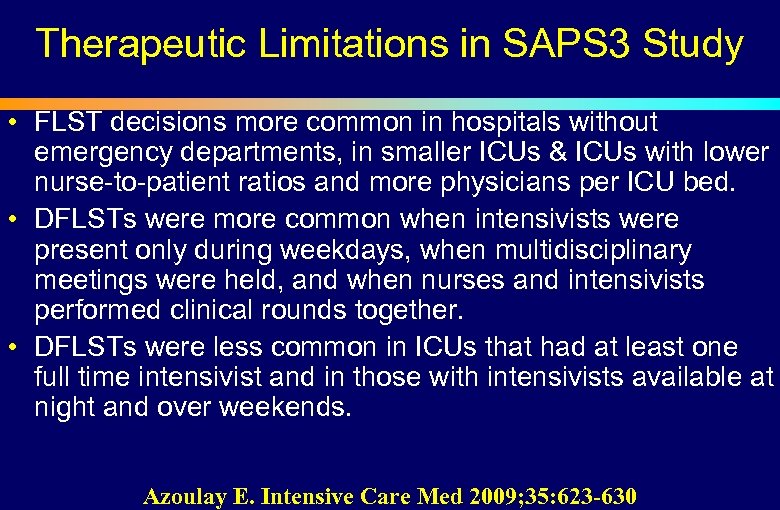 Therapeutic Limitations in SAPS3 Study

• FLST decisions more common in hospitals without emergency departments, in smaller ICUs & ICUs with lower nurse-to-patient ratios and more physicians per ICU bed.

• DFLSTs were more common when intensivists were present only during weekdays, when multidisciplinary meetings were held, and when nurses and intensivists performed clinical rounds together.

• DFLSTs were less common in ICUs that had at least one full time intensivist and in those with intensivists available at night and over weekends.

Azoulay E. Intensive Care Med 2009;35:623-630